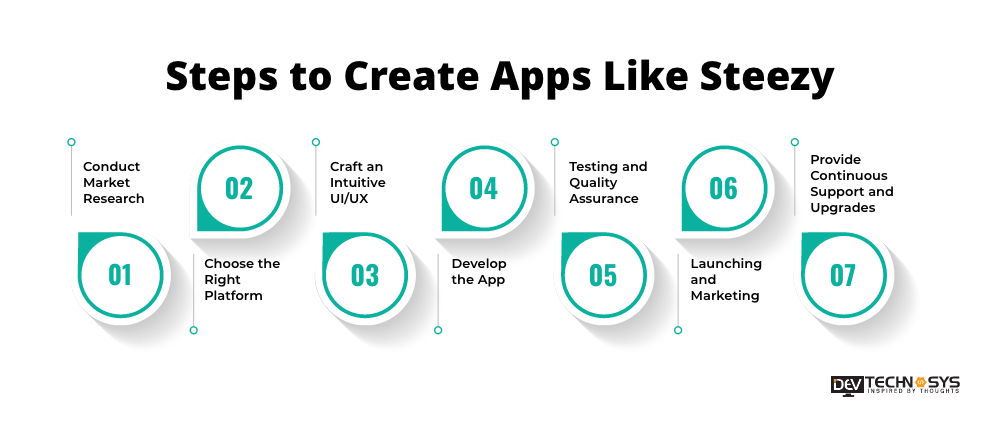 Steps to Create Apps Like Steezy

01
Conduct Market Research

02
Choose the Right Platform

03
Craft an Intuitive UI/UX

04
Develop the App

05
Testing and Quality Assurance

06
Launching and Marketing

07
Provide Continuous Support and Upgrades

DEV TECHNOSYS
INSPIRED BY THOUGHTS